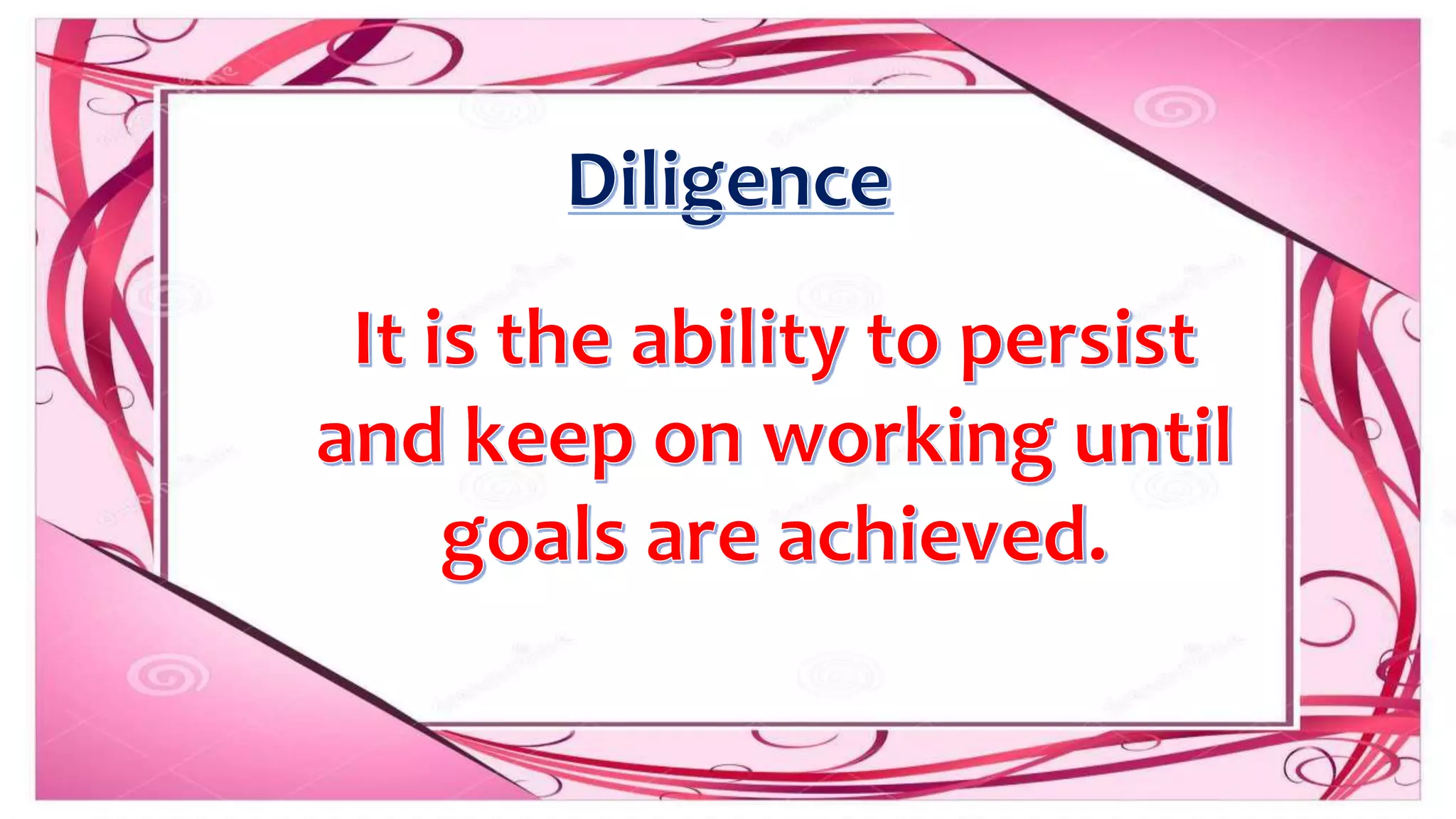 Diligence

It is the ability to persist and keep on working until goals are achieved.